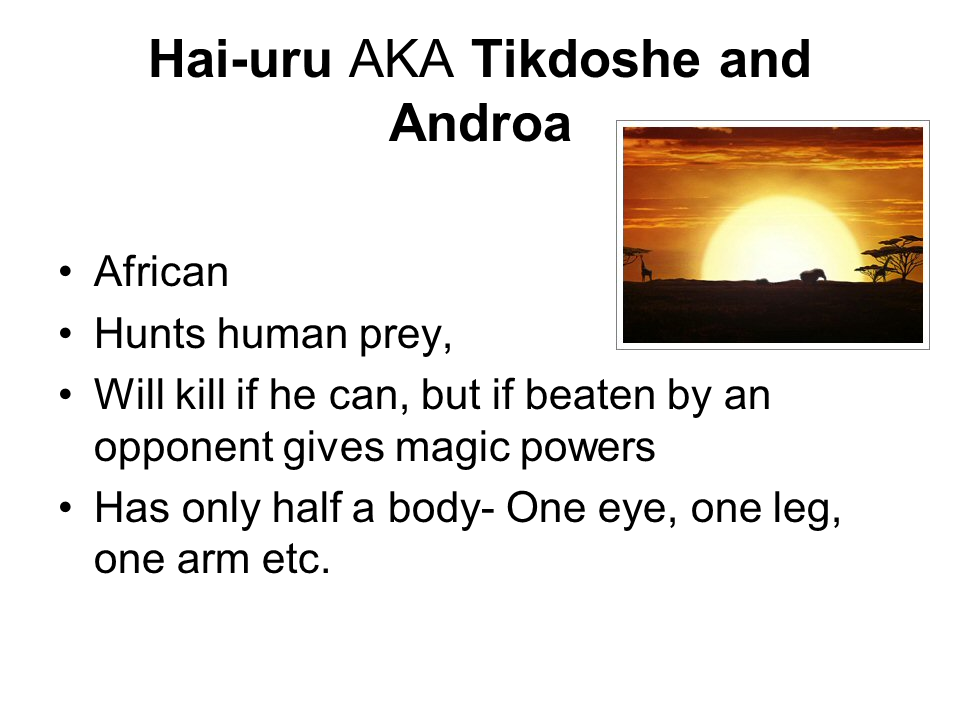 Hai-uru AKA Tikdoshe and Androa

• African
• Hunts human prey,
• Will kill if he can, but if beaten by an opponent gives magic powers
• Has only half a body- One eye, one leg, one arm etc.